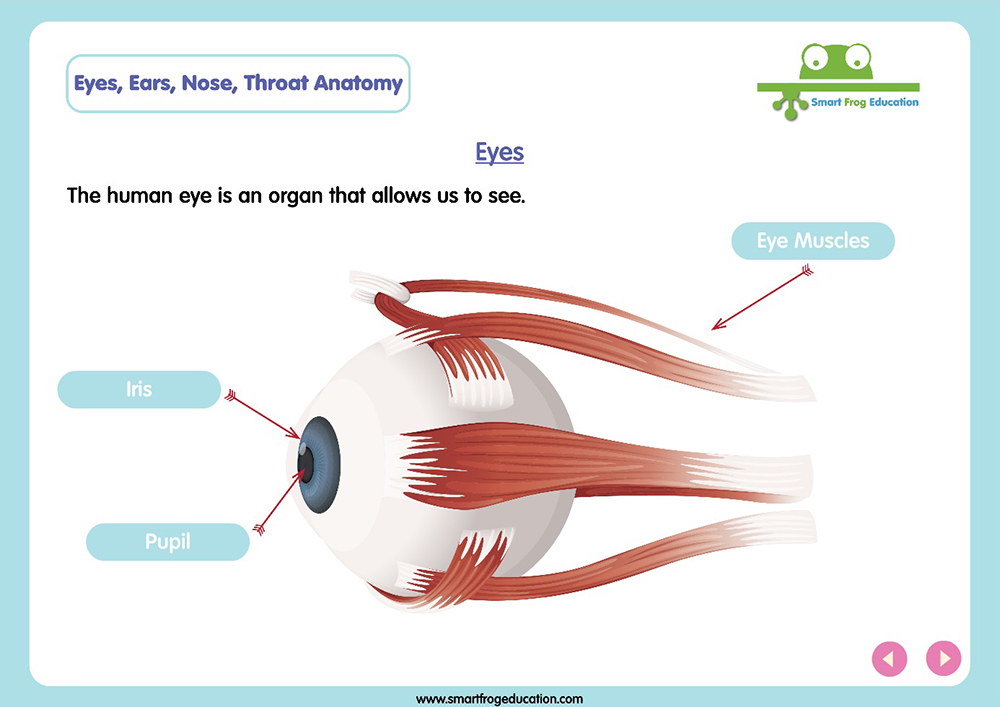 Eyes, Ears, Nose, Throat Anatomy

Smart Frog Education

Eyes

The human eye is an organ that allows us to see.

Eye Muscles

Iris

Pupil

www.smartfrogeducation.com